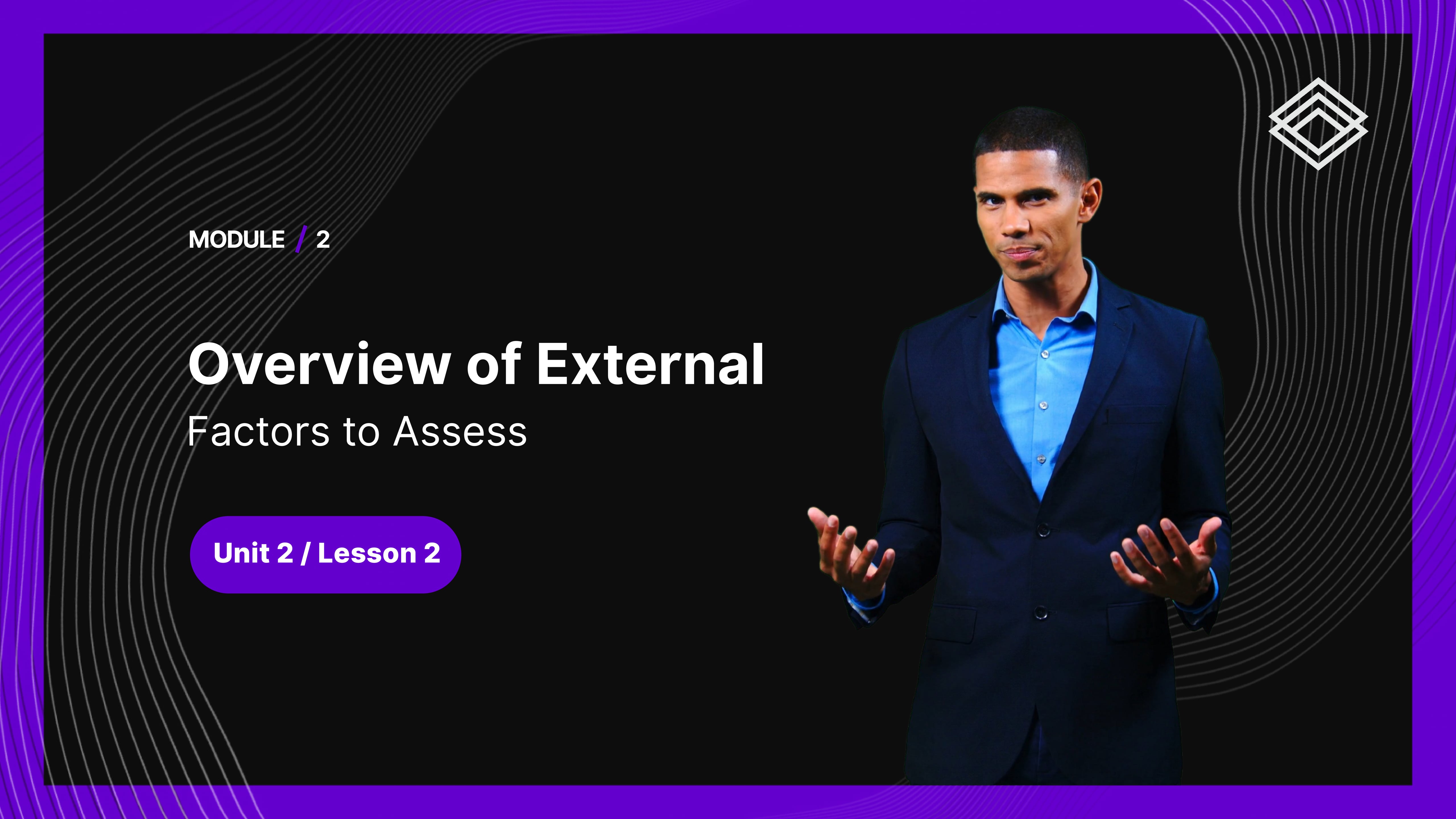 MODULE / 2

Overview of External

Factors to Assess

Unit 2 / Lesson 2